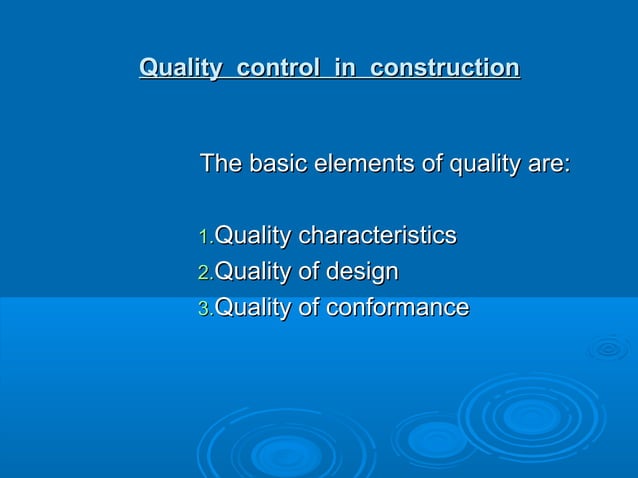 Quality control in construction

The basic elements of quality are:

1. Quality characteristics
2. Quality of design
3. Quality of conformance